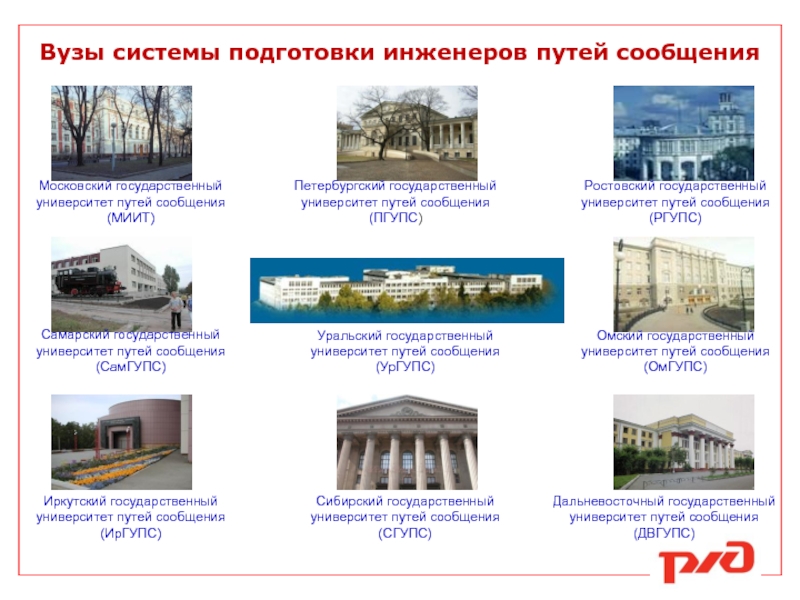 Вузы системы подготовки инженеров путей сообщения

Московский государственный университет путей сообщения (МИИТ)

Петербургский государственный университет путей сообщения (ПГУПС)

Ростовский государственный университет путей сообщения (РГУПС)

Самарский государственный университет путей сообщения (СамГУПС)

Уральский государственный университет путей сообщения (УрГУПС)

Омский государственный университет путей сообщения (ОмГУПС)

Иркутский государственный университет путей сообщения (ИрГУПС)

Сибирский государственный университет путей сообщения (СГУПС)

Дальневосточный государственный университет путей сообщения (ДВГУПС)

РЖД